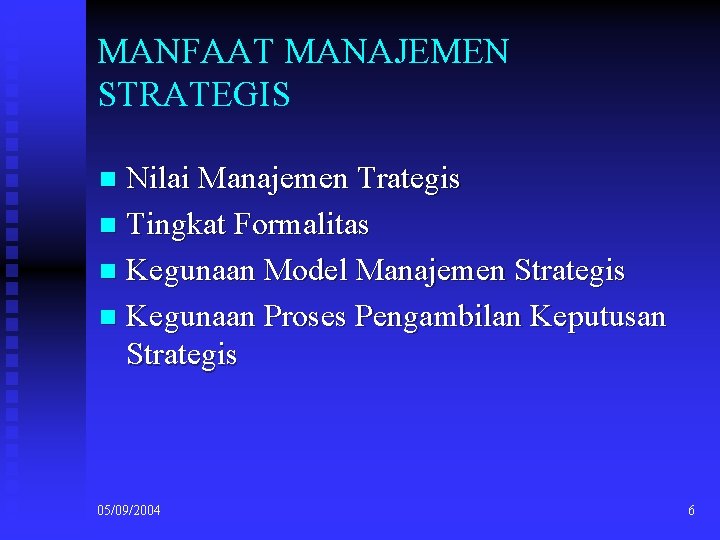 MANFAAT MANAJEMEN STRATEGIS

• Nilai Manajemen Trategis
• Tingkat Formalitas
• Kegunaan Model Manajemen Strategis
• Kegunaan Proses Pengambilan Keputusan Strategis

05/09/2004

6